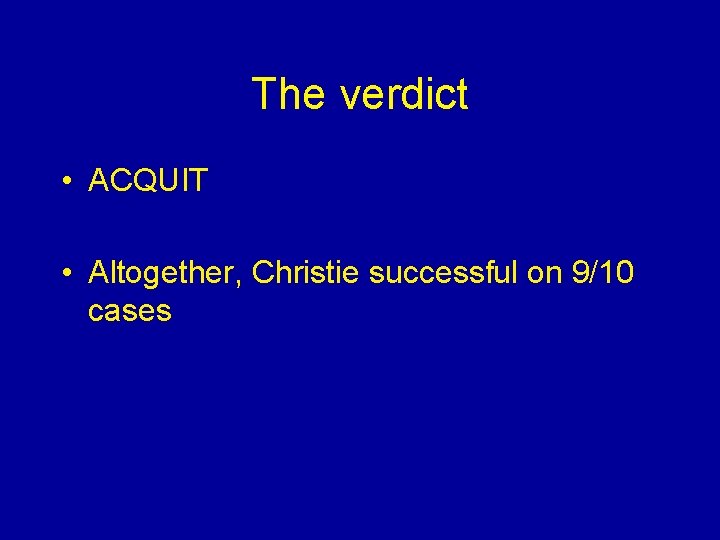 The verdict

• ACQUIT

• Altogether, Christie successful on 9/10 cases